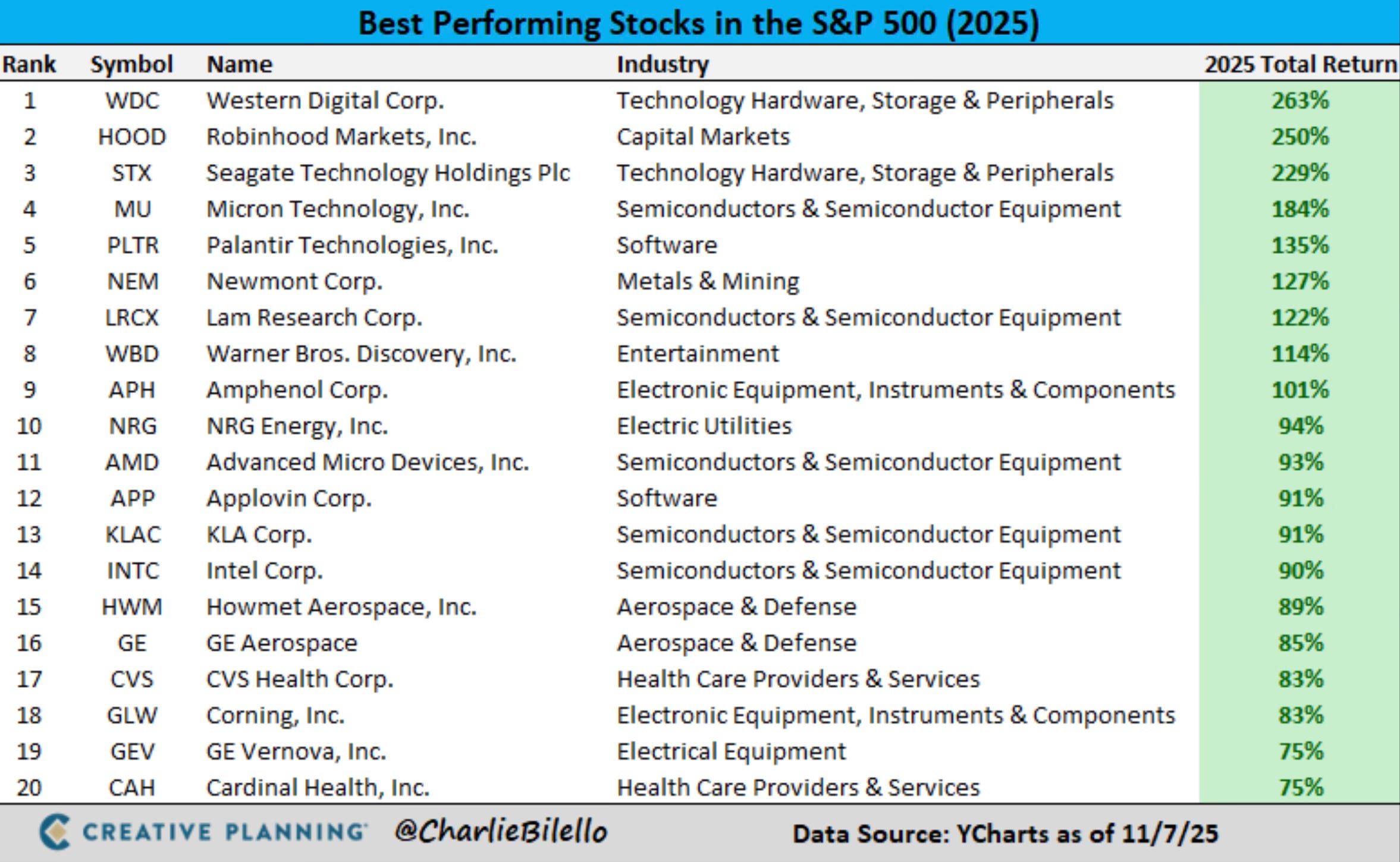 Best Performing Stocks in the S&P 500 (2025)

| Rank | Symbol | Name | Industry | 2025 Total Return |
|---|---|---|---|---|
| 1 | WDC | Western Digital Corp. | Technology Hardware, Storage & Peripherals | 263% |
| 2 | HOOD | Robinhood Markets, Inc. | Capital Markets | 250% |
| 3 | STX | Seagate Technology Holdings Plc | Technology Hardware, Storage & Peripherals | 229% |
| 4 | MU | Micron Technology, Inc. | Semiconductors & Semiconductor Equipment | 184% |
| 5 | PLTR | Palantir Technologies, Inc. | Software | 135% |
| 6 | NEM | Newmont Corp. | Metals & Mining | 127% |
| 7 | LRCX | Lam Research Corp. | Semiconductors & Semiconductor Equipment | 122% |
| 8 | WBD | Warner Bros. Discovery, Inc. | Entertainment | 114% |
| 9 | APH | Amphenol Corp. | Electronic Equipment, Instruments & Components | 101% |
| 10 | NRG | NRG Energy, Inc. | Electric Utilities | 94% |
| 11 | AMD | Advanced Micro Devices, Inc. | Semiconductors & Semiconductor Equipment | 93% |
| 12 | APP | Applovin Corp. | Software | 91% |
| 13 | KLAC | KLA Corp. | Semiconductors & Semiconductor Equipment | 91% |
| 14 | INTC | Intel Corp. | Semiconductors & Semiconductor Equipment | 90% |
| 15 | HWM | Howmet Aerospace, Inc. | Aerospace & Defense | 89% |
| 16 | GE | GE Aerospace | Aerospace & Defense | 85% |
| 17 | CVS | CVS Health Corp. | Health Care Providers & Services | 83% |
| 18 | GLW | Corning, Inc. | Electronic Equipment, Instruments & Components | 83% |
| 19 | GEV | GE Vernova, Inc. | Electrical Equipment | 75% |
| 20 | CAH | Cardinal Health, Inc. | Health Care Providers & Services | 75% |

CREATIVE PLANNING @CharlieBilello Data Source: YCharts as of 11/7/25